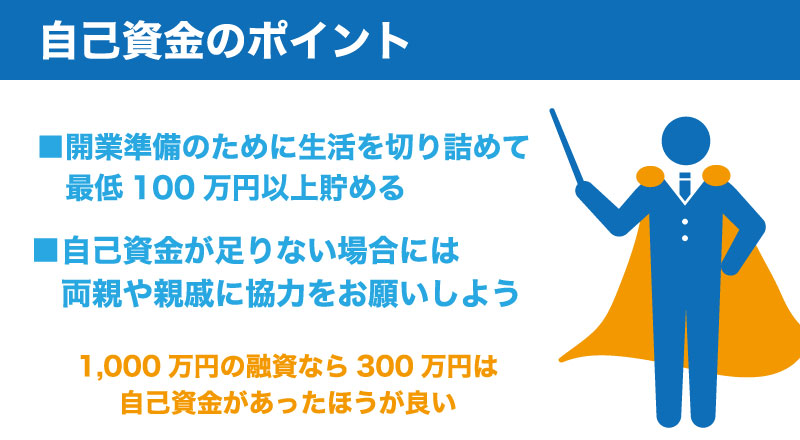 自己資金のポイント

■開業準備のために生活を切り詰めて最低 100 万円以上貯める

■自己資金が足りない場合には両親や親戚に協力をお願いしよう

1,000 万円の融資なら 300 万円は自己資金があったほうが良い